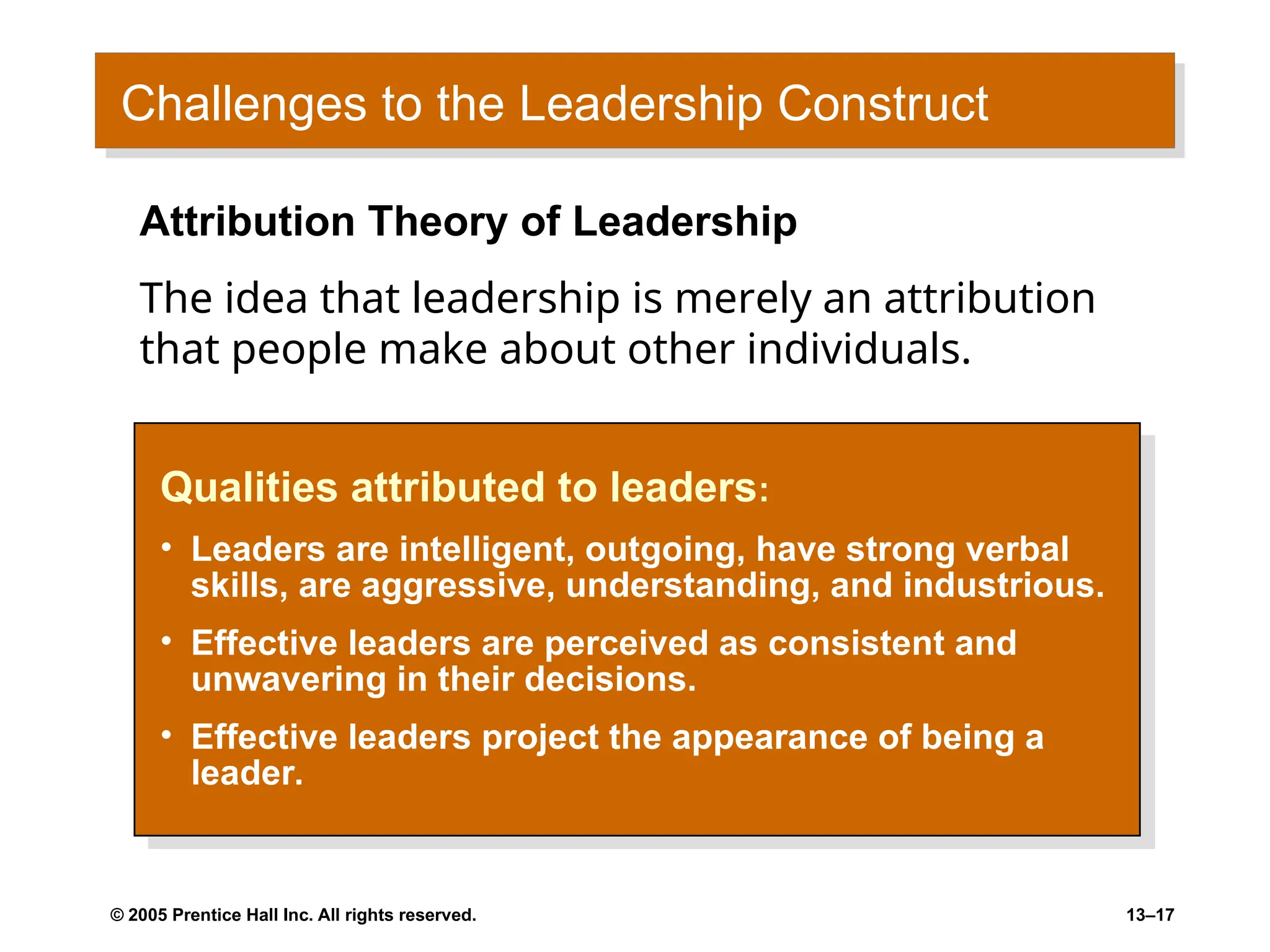 Challenges to the Leadership Construct

Attribution Theory of Leadership

The idea that leadership is merely an attribution that people make about other individuals.

Qualities attributed to leaders:

• Leaders are intelligent, outgoing, have strong verbal skills, are aggressive, understanding, and industrious.

• Effective leaders are perceived as consistent and unwavering in their decisions.

• Effective leaders project the appearance of being a leader.

© 2005 Prentice Hall Inc. All rights reserved.

13–17